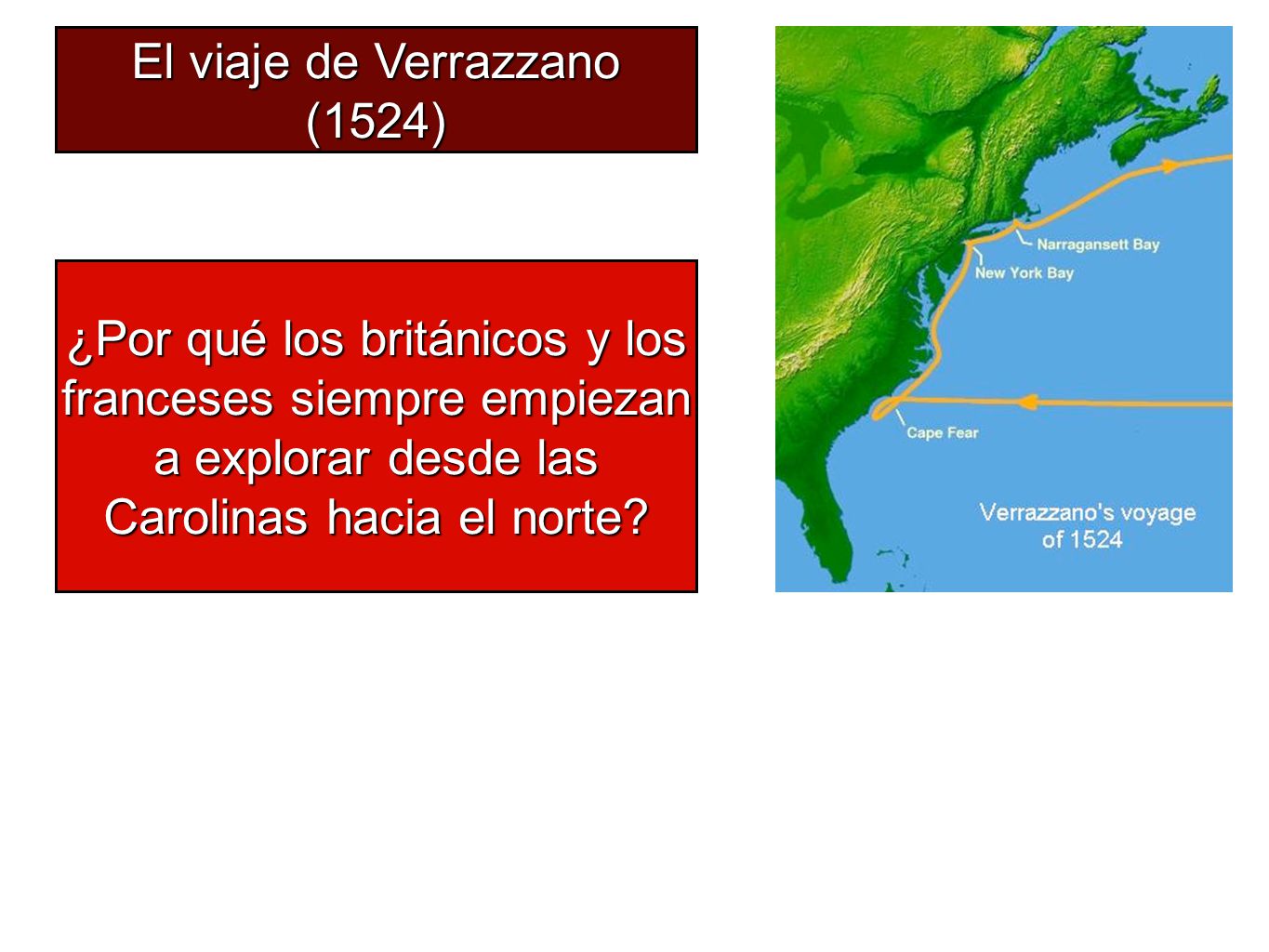 El viaje de Verrazzano (1524)

¿Por qué los británicos y los franceses siempre empiezan a explorar desde las Carolinas hacia el norte?

Narragansett Bay
New York Bay
Cape Fear
Verrazzano's voyage of 1524